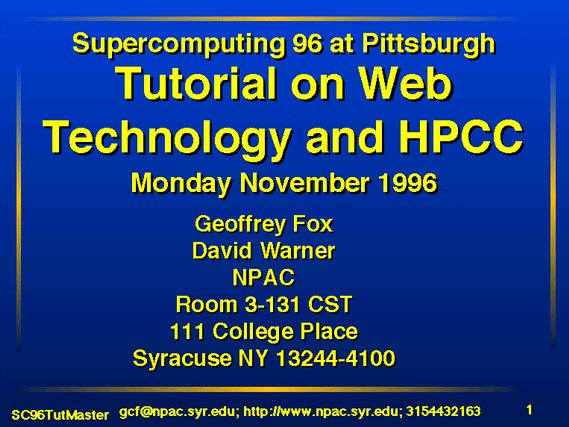 Supercomputing 96 at Pittsburgh
Tutorial on Web Technology and HPCC
Monday November 1996

Geoffrey Fox
David Warner
NPAC
Room 3-131 CST
111 College Place
Syracuse NY 13244-4100

SC96TutMaster gcf@npac.syr.edu; http://www.npac.syr.edu; 3154432163 1